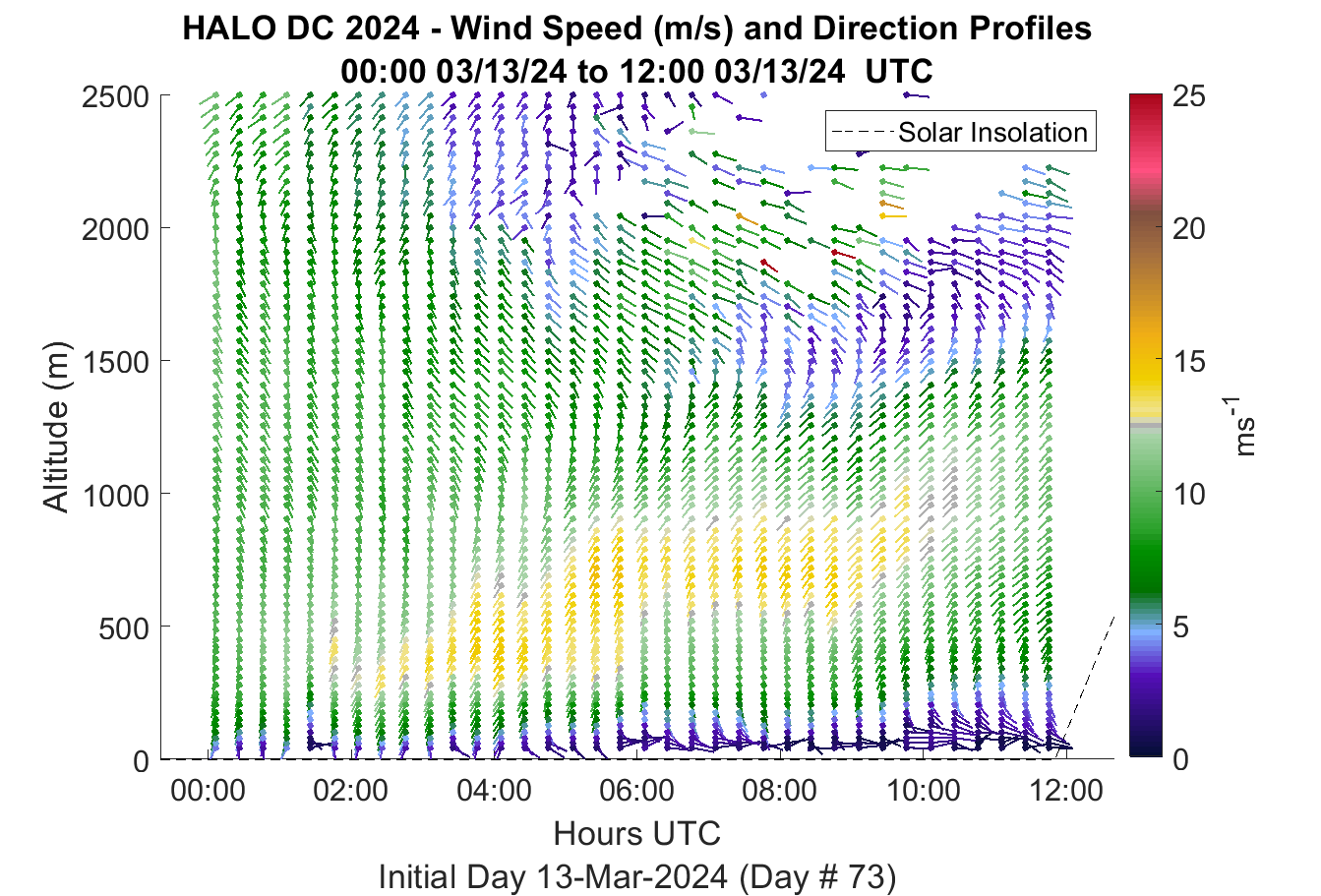 HALO DC 2024 - Wind Speed (m/s) and Direction Profiles
00:00 03/13/24 to 12:00 03/13/24 UTC

Solar Insolation

Altitude (m)

2500
2000
1500
1000
500
0

00:00 02:00 04:00 06:00 08:00 10:00 12:00

Hours UTC

Initial Day 13-Mar-2024 (Day # 73)

25
20
15
10
5
0

$ms^{-1}$